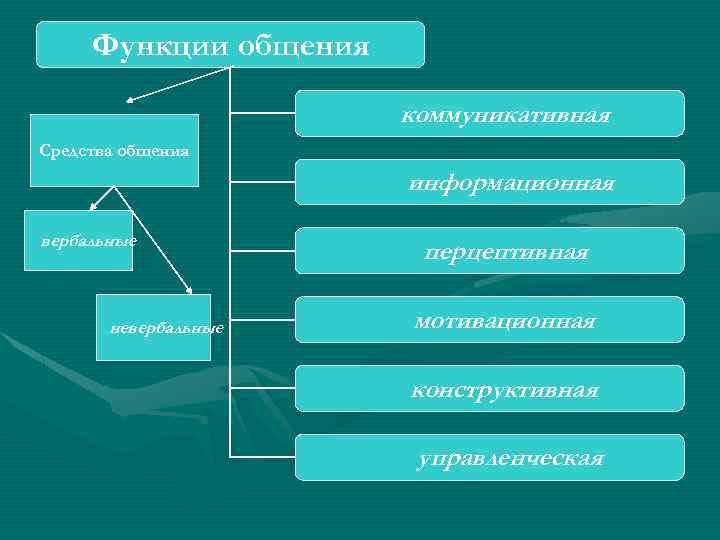 Функции общения

Средства общения

вербальные

невербальные

коммуникативная

информационная

перцептивная

мотивационная

конструктивная

управленческая